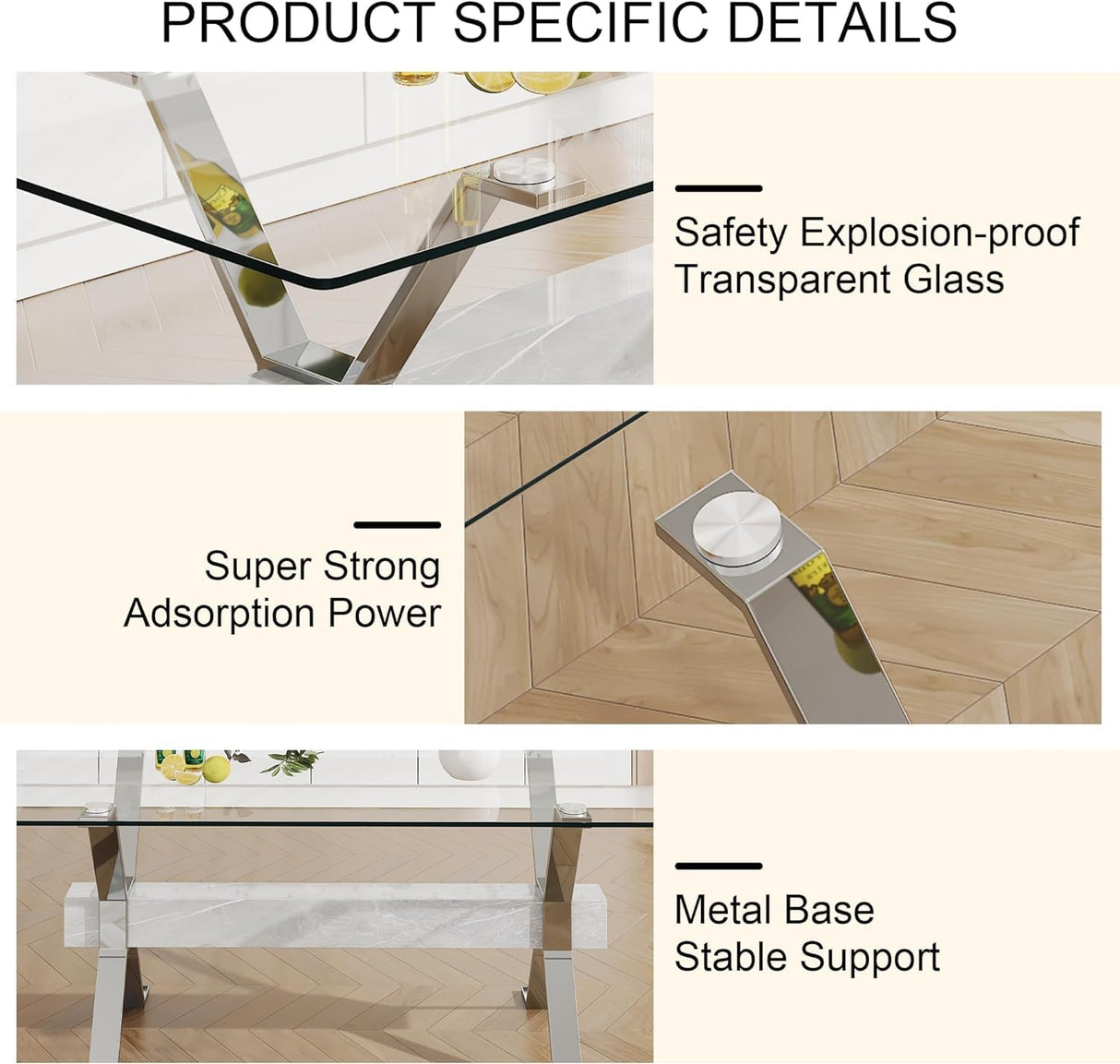 PRODUCT SPECIFIC DETAILS

Safety Explosion-proof Transparent Glass

Super Strong Adsorption Power

Metal Base Stable Support